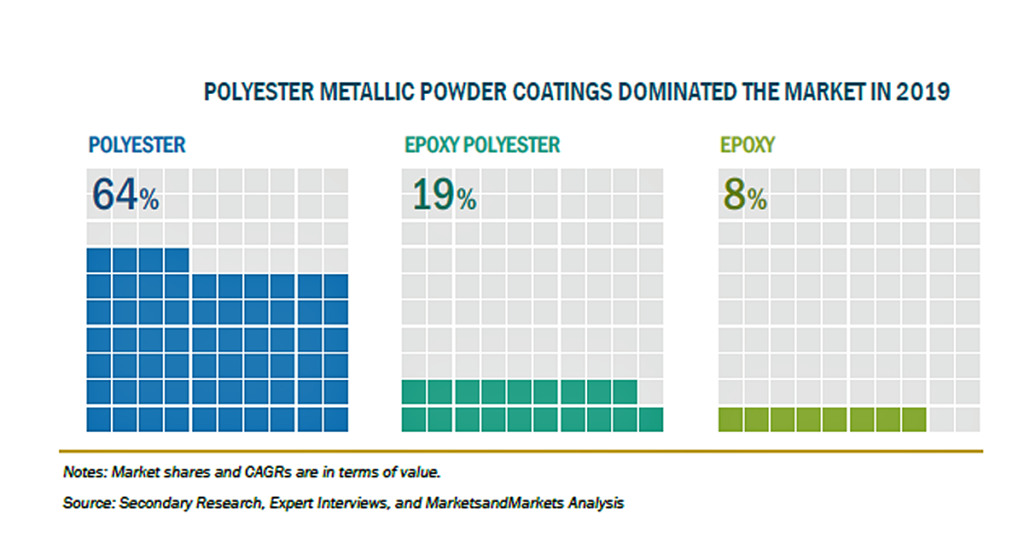 POLYESTER METALLIC POWDER COATINGS DOMINATED THE MARKET IN 2019

POLYESTER

64%

EPOXY POLYESTER

19%

EPOXY

8%

Notes: Market shares and CAGRs are in terms of value.

Source: Secondary Research, Expert Interviews, and MarketsandMarkets Analysis